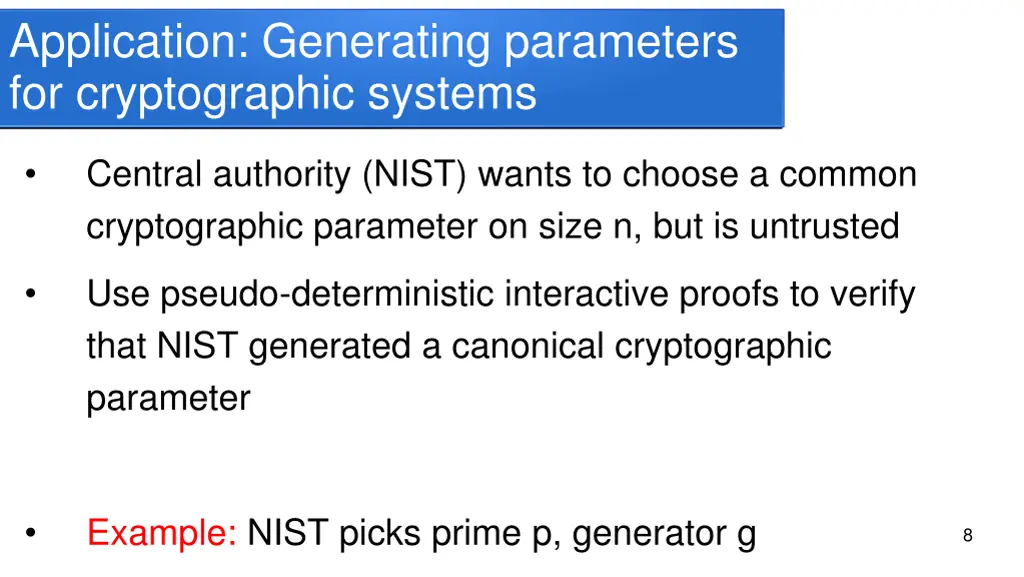 Application: Generating parameters for cryptographic systems

• Central authority (NIST) wants to choose a common cryptographic parameter on size n, but is untrusted

• Use pseudo-deterministic interactive proofs to verify that NIST generated a canonical cryptographic parameter

• Example: NIST picks prime p, generator g

8